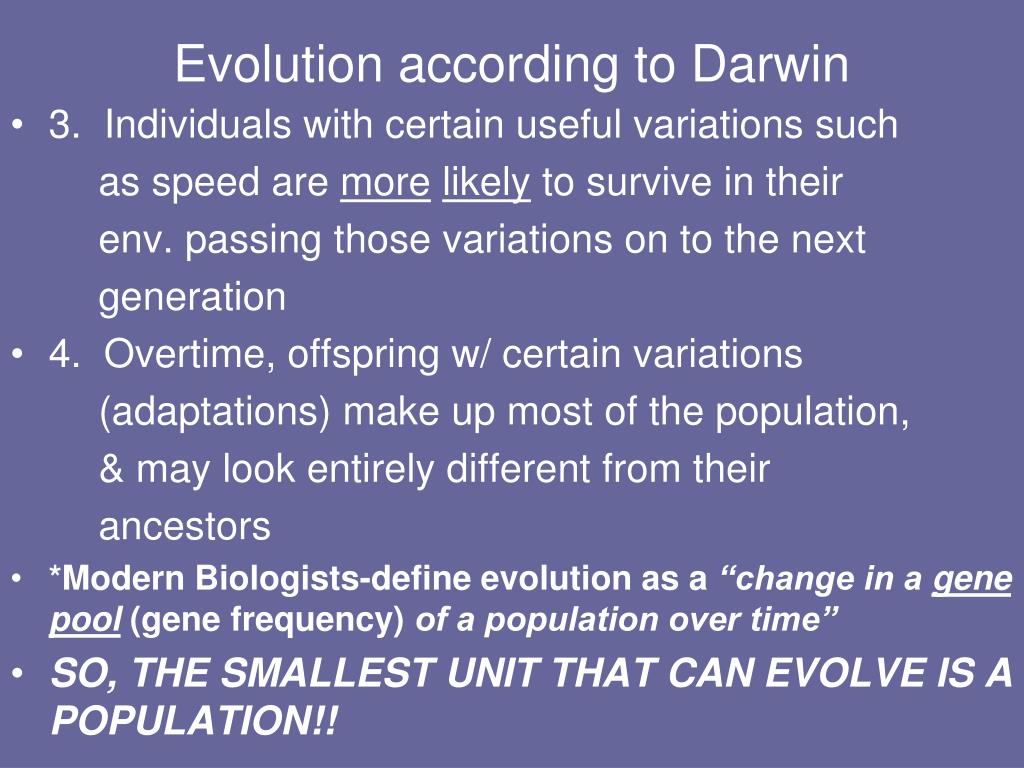 Evolution according to Darwin

• 3. Individuals with certain useful variations such as speed are more likely to survive in their env. passing those variations on to the next generation

• 4. Overtime, offspring w/ certain variations (adaptations) make up most of the population, & may look entirely different from their ancestors

• *Modern Biologists-define evolution as a “change in a gene pool (gene frequency) of a population over time”

• SO, THE SMALLEST UNIT THAT CAN EVOLVE IS A POPULATION!!